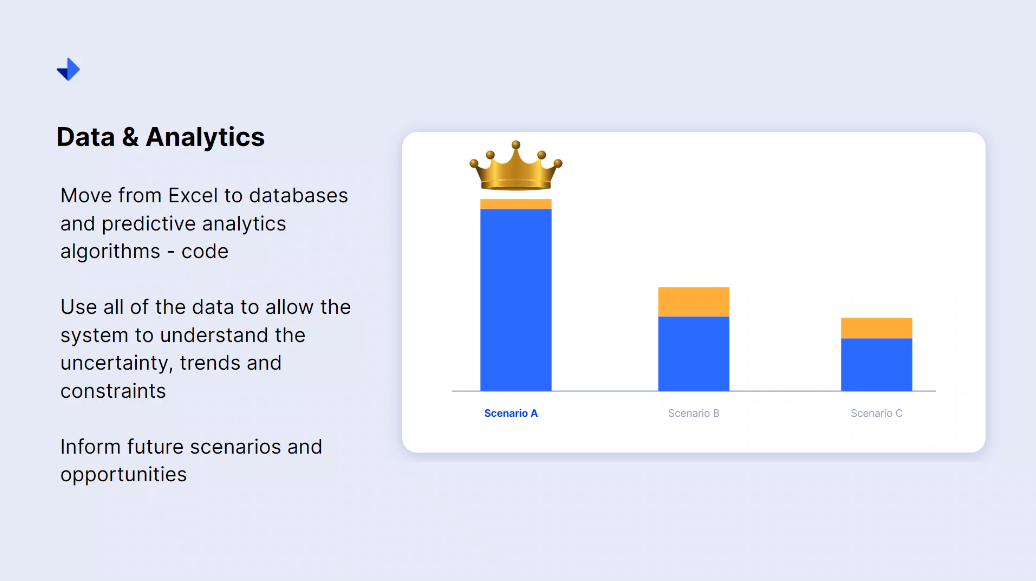 Data & Analytics

Move from Excel to databases and predictive analytics algorithms - code

Use all of the data to allow the system to understand the uncertainty, trends and constraints

Inform future scenarios and opportunities

Scenario A

Scenario B

Scenario C